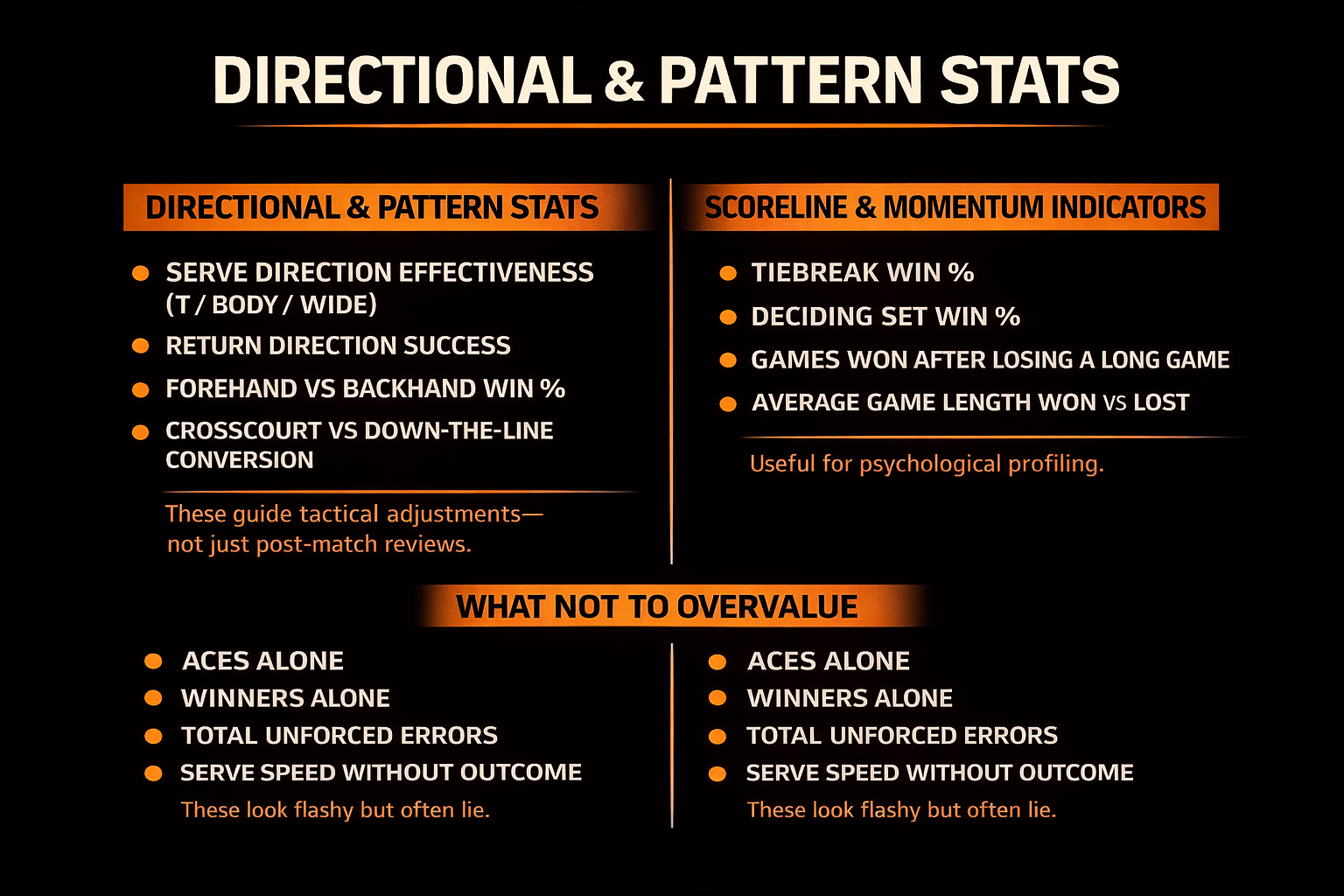 DIRECTIONAL & PATTERN STATS

DIRECTIONAL & PATTERN STATS

- SERVE DIRECTION EFFECTIVENESS (T / BODY / WIDE)
- RETURN DIRECTION SUCCESS
- FOREHAND VS BACKHAND WIN %
- CROSSCOURT VS DOWN-THE-LINE CONVERSION

These guide tactical adjustments— not just post-match reviews.

SCORELINE & MOMENTUM INDICATORS

- TIEBREAK WIN %
- DECIDING SET WIN %
- GAMES WON AFTER LOSING A LONG GAME
- AVERAGE GAME LENGTH WON VS LOST

Useful for psychological profiling.

WHAT NOT TO OVERVALUE

- ACES ALONE
- WINNERS ALONE
- TOTAL UNFORCED ERRORS
- SERVE SPEED WITHOUT OUTCOME

These look flashy but often lie.

- ACES ALONE
- WINNERS ALONE
- TOTAL UNFORCED ERRORS
- SERVE SPEED WITHOUT OUTCOME

These look flashy but often lie.